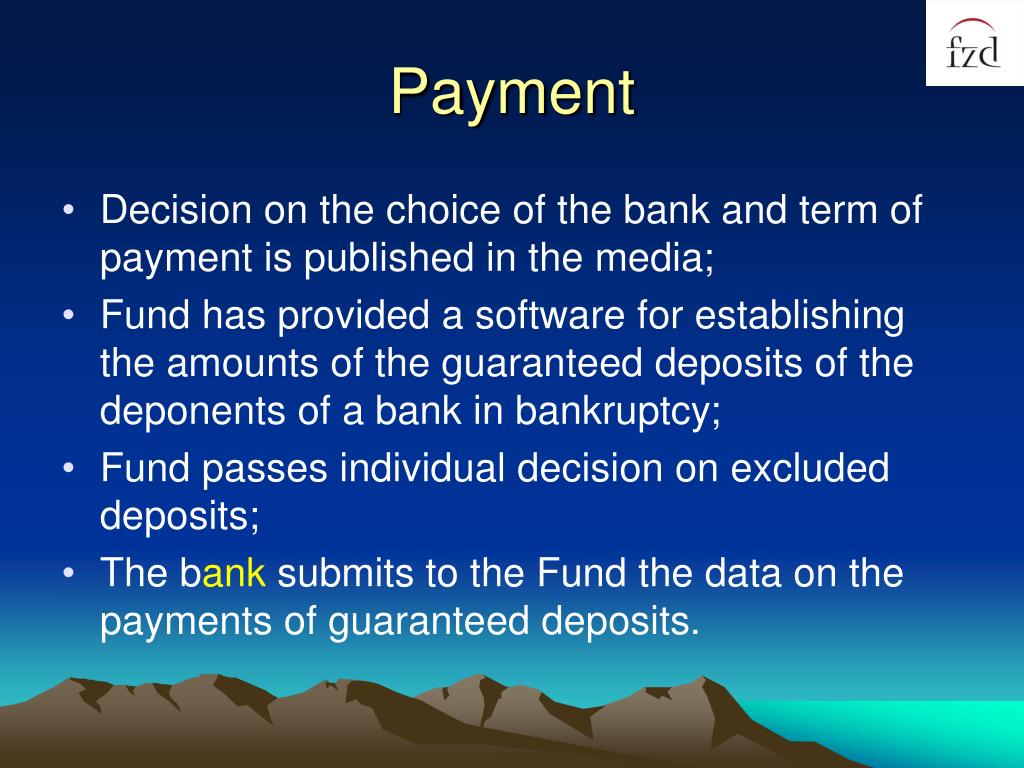 fzd

Payment

• Decision on the choice of the bank and term of payment is published in the media;
• Fund has provided a software for establishing the amounts of the guaranteed deposits of the deponents of a bank in bankruptcy;
• Fund passes individual decision on excluded deposits;
• The bank submits to the Fund the data on the payments of guaranteed deposits.